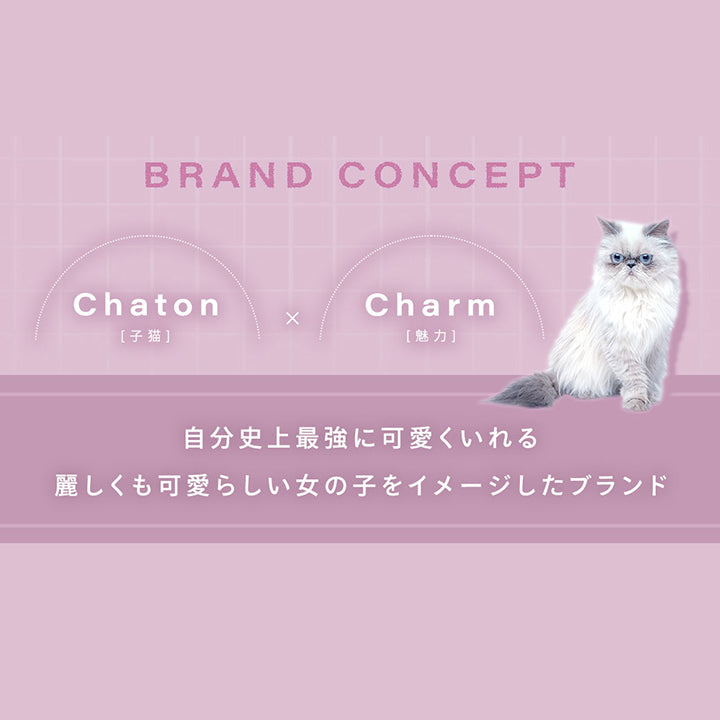 BRAND CONCEPT

Chaton
[子猫]

×

Charm
[魅力]

自分史上最強に可愛くいれる
麗しくも可愛らしい女の子をイメージしたブランド